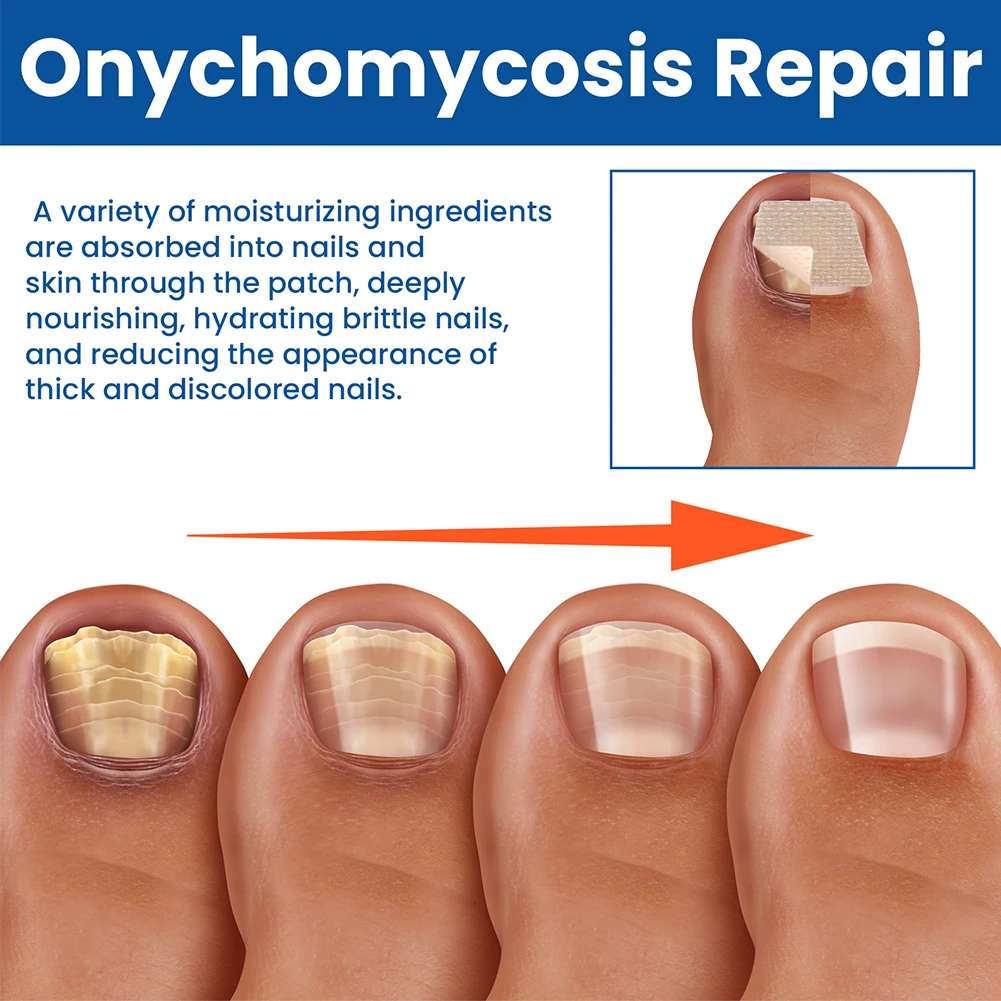 Onychomycosis Repair

A variety of moisturizing ingredients are absorbed into nails and skin through the patch, deeply nourishing, hydrating brittle nails, and reducing the appearance of thick and discolored nails.